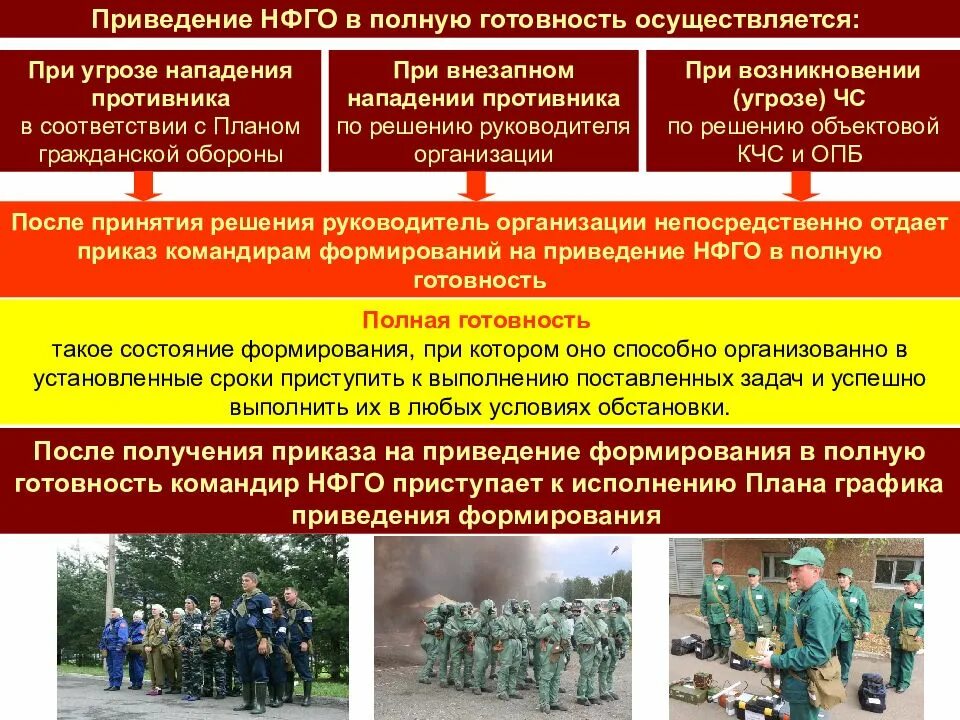 Приведение НФГО в полную готовность осуществляется:

При угрозе нападения противника
в соответствии с Планом гражданской обороны

При внезапном нападении противника
по решению руководителя организации

При возникновении (угрозе) ЧС
по решению объектовой КЧС и ОПБ

После принятия решения руководитель организации непосредственно отдает приказ командирам формирований на приведение НФГО в полную готовность

Полная готовность
такое состояние формирования, при котором оно способно организованно в установленные сроки приступить к выполнению поставленных задач и успешно выполнить их в любых условиях обстановки.

После получения приказа на приведение формирования в полную готовность командир НФГО приступает к исполнению Плана графика приведения формирования